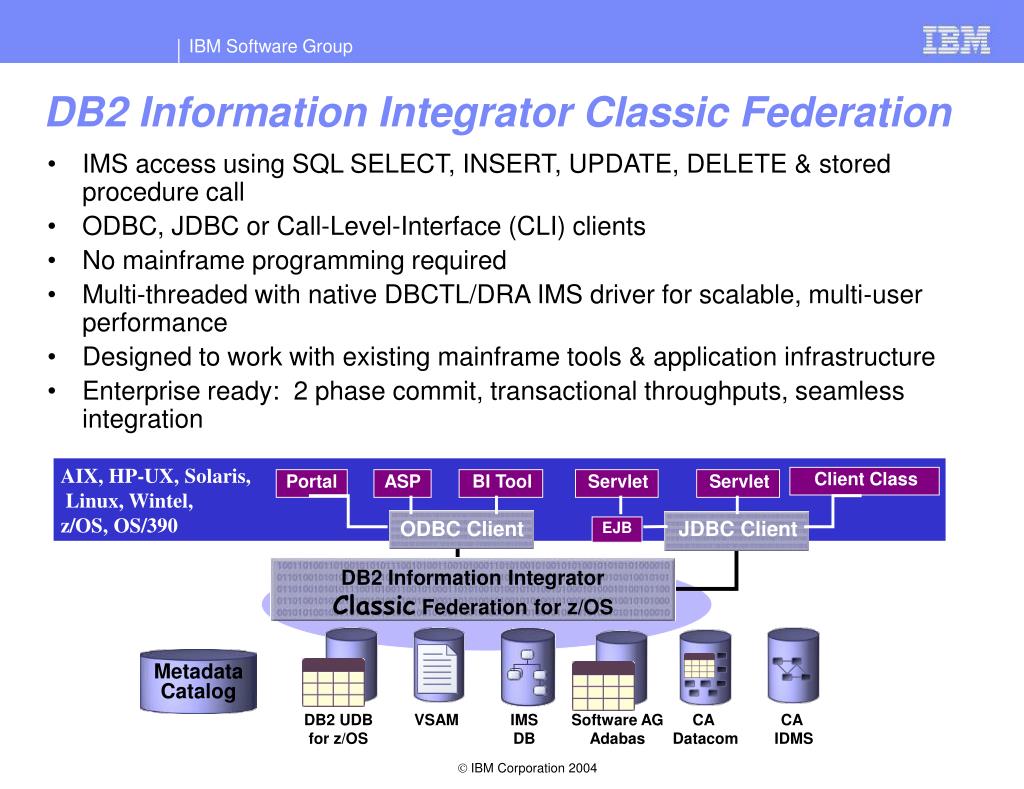 IBM Software Group

IBM

DB2 Information Integrator Classic Federation

• IMS access using SQL SELECT, INSERT, UPDATE, DELETE & stored procedure call
• ODBC, JDBC or Call-Level-Interface (CLI) clients
• No mainframe programming required
• Multi-threaded with native DBCTL/DRA IMS driver for scalable, multi-user performance
• Designed to work with existing mainframe tools & application infrastructure
• Enterprise ready: 2 phase commit, transactional throughputs, seamless integration

AIX, HP-UX, Solaris, Linux, Wintel, z/OS, OS/390

Portal

ASP

BI Tool

Servlet

Servlet

Client Class

ODBC Client

EJB

JDBC Client

DB2 Information Integrator Classic Federation for z/OS

Metadata Catalog

DB2 UDB for z/OS

VSAM

IMS DB

Software AG Adabas

CA Datacom

CA IDMS

© IBM Corporation 2004